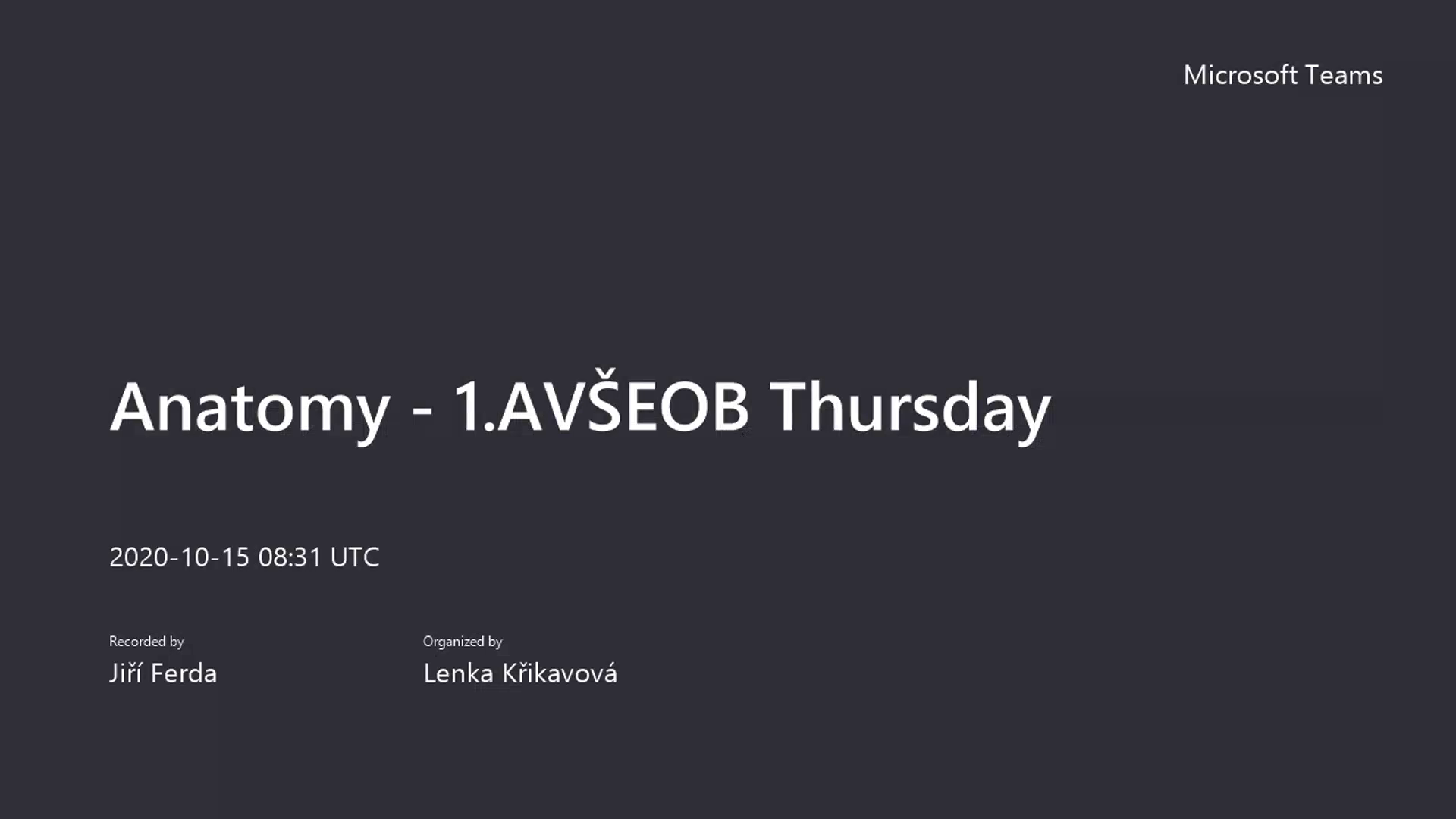 Microsoft Teams

Anatomy - 1.AVŠEOB Thursday

2020-10-15 08:31 UTC

Recorded by
Jiří Ferda

Organized by
Lenka Křikavová